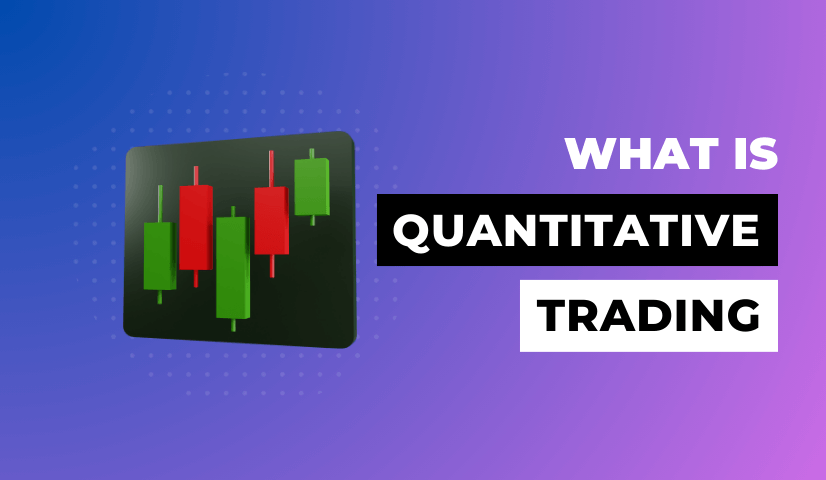 WHAT IS
QUANTITATIVE
TRADING